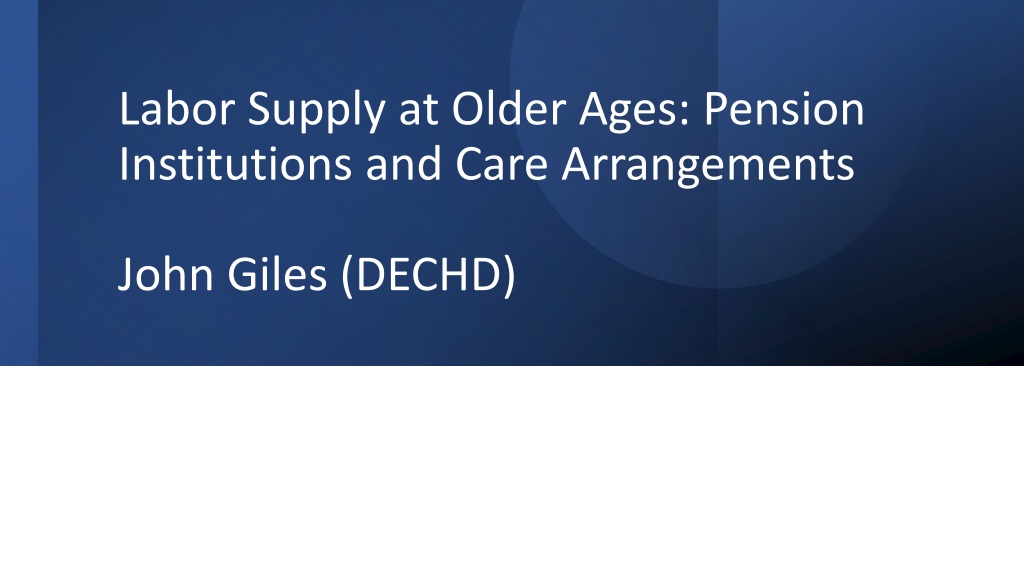 Labor Supply at Older Ages: Pension Institutions and Care Arrangements

John Giles (DECHD)